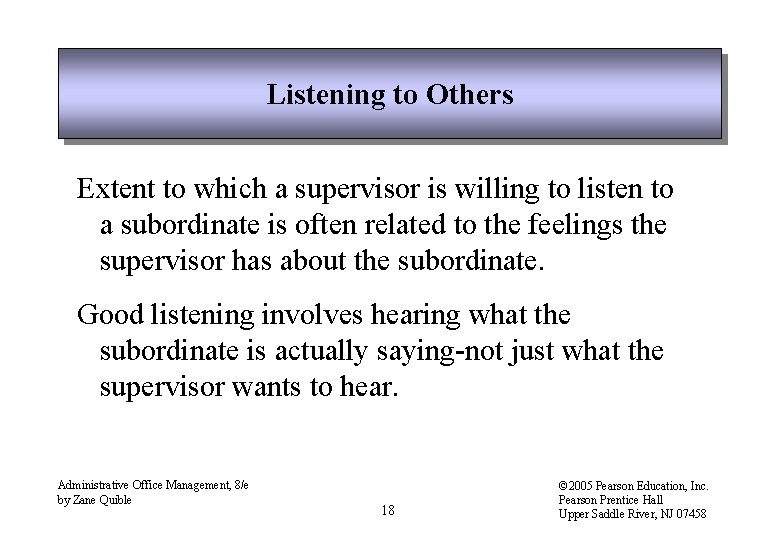 Listening to Others

Extent to which a supervisor is willing to listen to a subordinate is often related to the feelings the supervisor has about the subordinate.

Good listening involves hearing what the subordinate is actually saying-not just what the supervisor wants to hear.

Administrative Office Management, 8/e
by Zane Quible

18

©2005 Pearson Education, Inc.
Pearson Prentice Hall
Upper Saddle River, NJ 07458